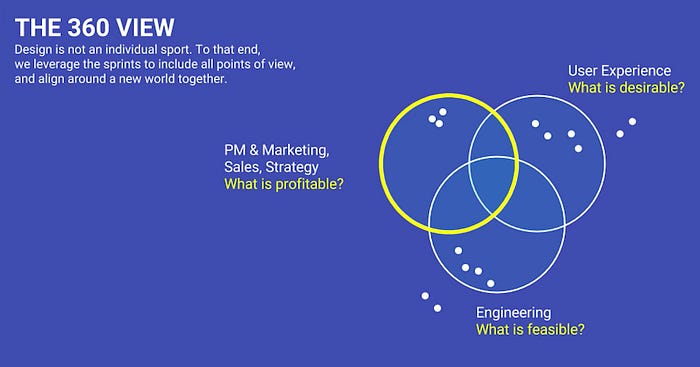 THE 360 VIEW

Design is not an individual sport. To that end, we leverage the sprints to include all points of view, and align around a new world together.

User Experience
What is desirable?

PM & Marketing, Sales, Strategy
What is profitable?

Engineering
What is feasible?